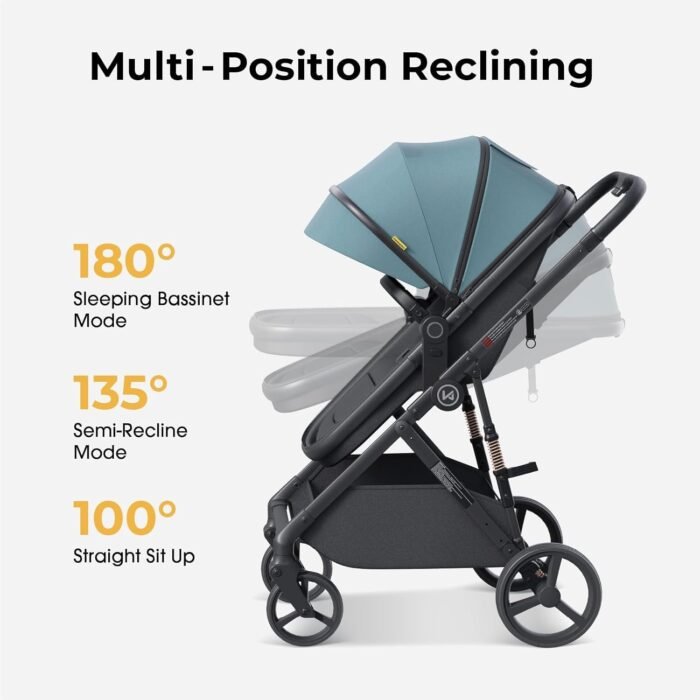 Multi-Position Reclining

180°
Sleeping Bassinet Mode

135°
Semi-Recline Mode

100°
Straight Sit Up